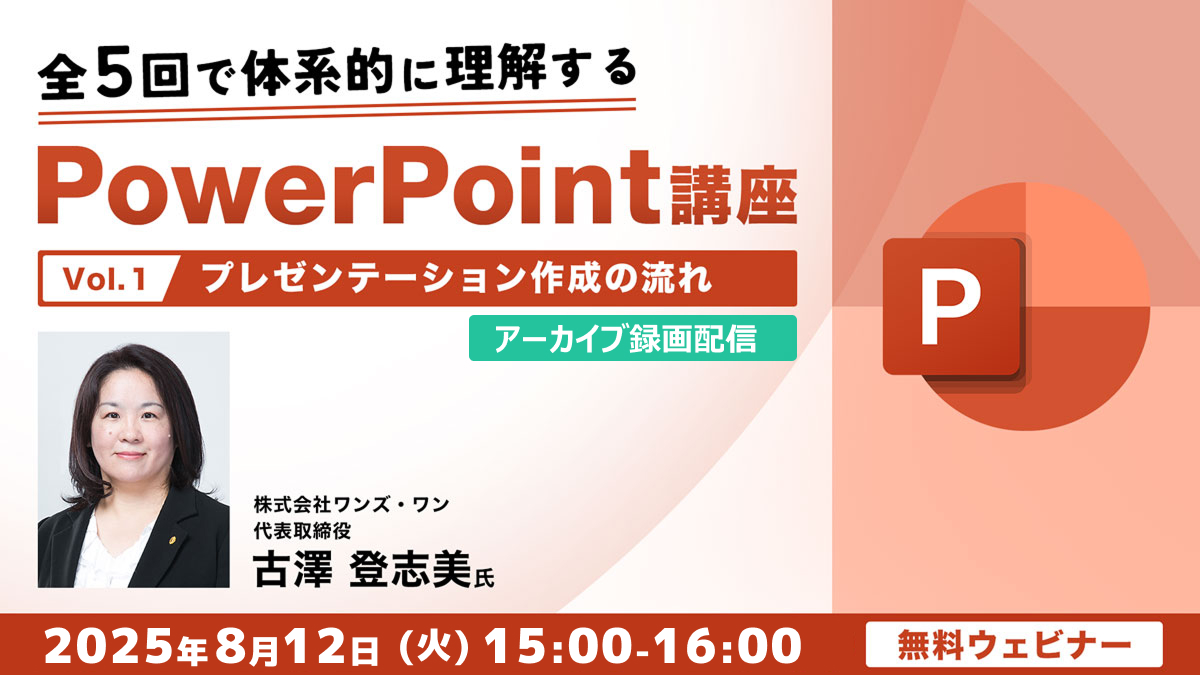 全5回で体系的に理解する

PowerPoint講座

Vol.1 プレゼンテーション作成の流れ

アーカイブ録画配信

P

株式会社ワンズ・ワン
代表取締役
古澤 登志美氏

2025年8月12日（火）15:00-16:00

無料ウェビナー